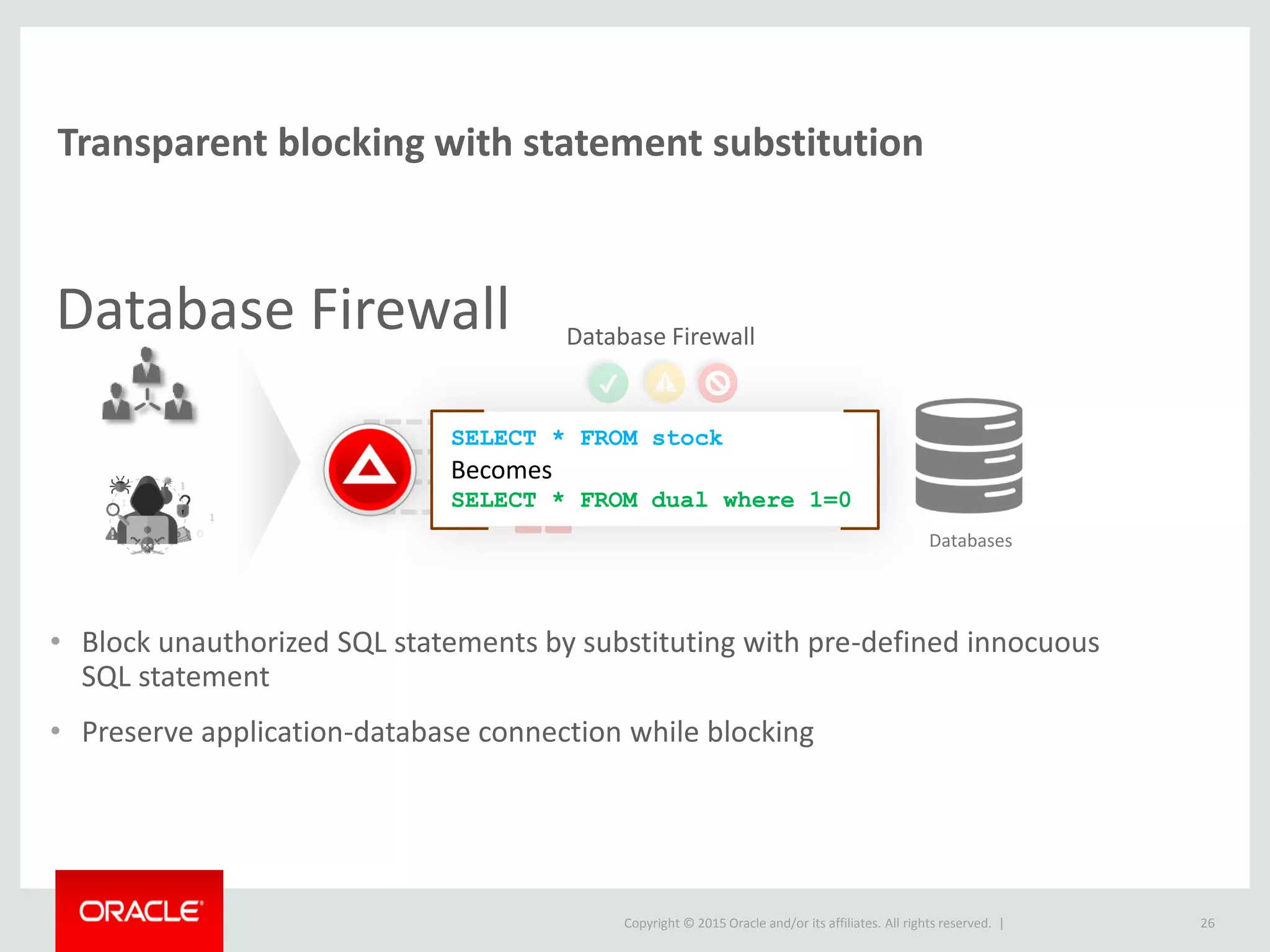 Transparent blocking with statement substitution

Database Firewall

Database Firewall

SELECT * FROM stock
Becomes
SELECT * FROM dual where 1=0

Databases

• Block unauthorized SQL statements by substituting with pre-defined innocuous SQL statement

• Preserve application-database connection while blocking

ORACLE

Copyright © 2015 Oracle and/or its affiliates. All rights reserved. | 26